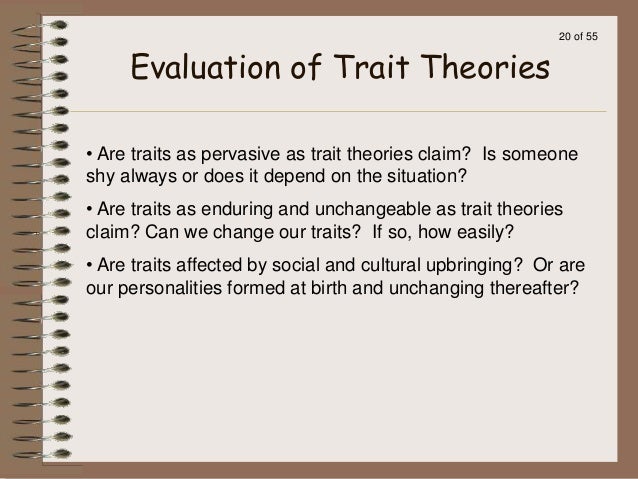 20 of 55

Evaluation of Trait Theories

• Are traits as pervasive as trait theories claim? Is someone shy always or does it depend on the situation?

• Are traits as enduring and unchangeable as trait theories claim? Can we change our traits? If so, how easily?

• Are traits affected by social and cultural upbringing? Or are our personalities formed at birth and unchanging thereafter?